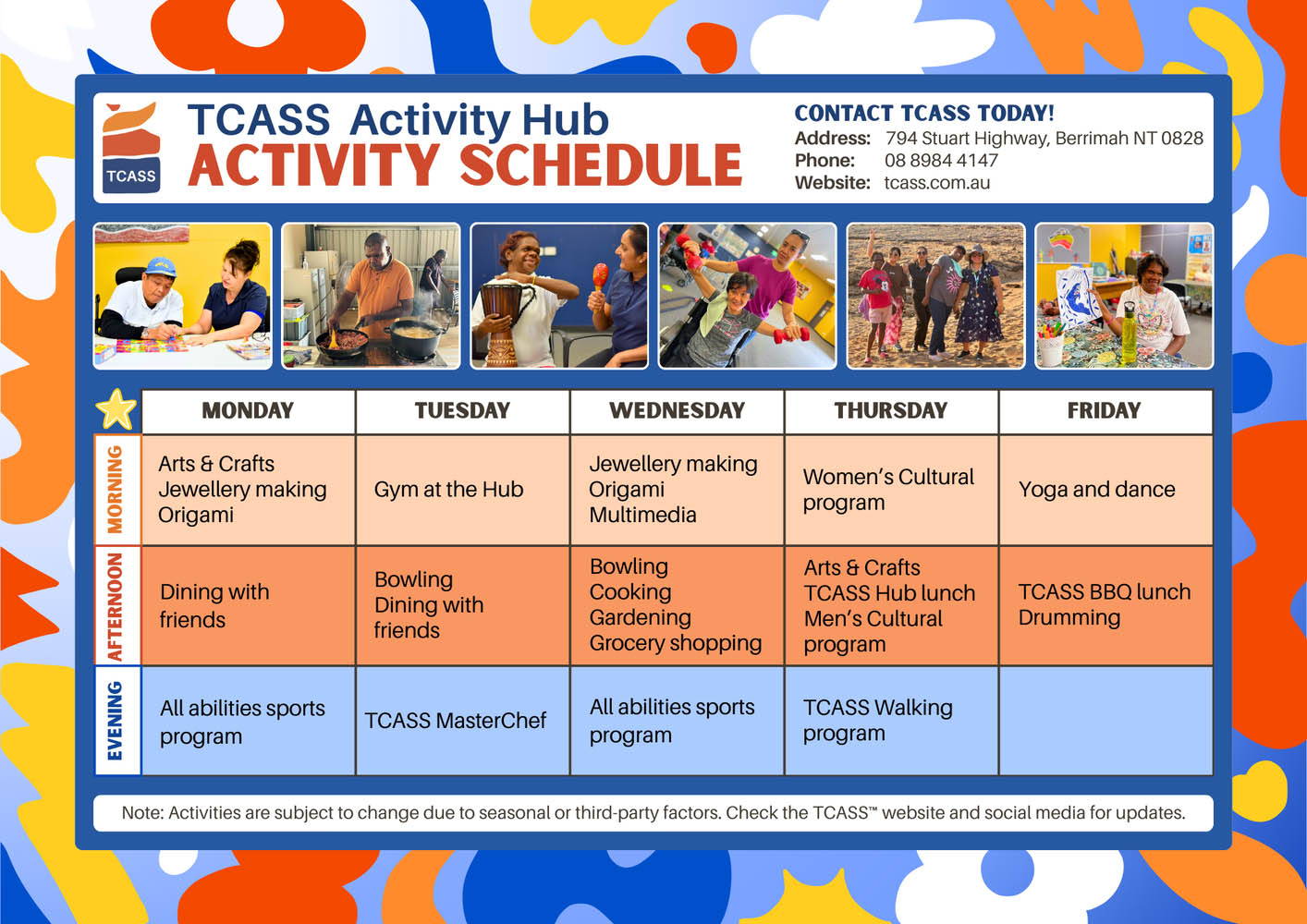 TCASS

TCASS Activity Hub
ACTIVITY SCHEDULE

CONTACT TCASS TODAY!
Address: 794 Stuart Highway, Berrimah NT 0828
Phone: 08 8984 4147
Website: tcass.com.au

| | MONDAY | TUESDAY | WEDNESDAY | THURSDAY | FRIDAY |
|---|---|---|---|---|---|
| MORNING | Arts & Crafts Jewellery making Origami | Gym at the Hub | Jewellery making Origami Multimedia | Women's Cultural program | Yoga and dance |
| AFTERNOON | Dining with friends | Bowling Dining with friends | Bowling Cooking Gardening Grocery shopping | Arts & Crafts TCASS Hub lunch Men's Cultural program | TCASS BBQ lunch Drumming |
| EVENING | All abilities sports program | TCASS MasterChef | All abilities sports program | TCASS Walking program | |

Note: Activities are subject to change due to seasonal or third-party factors. Check the TCASS™ website and social media for updates.